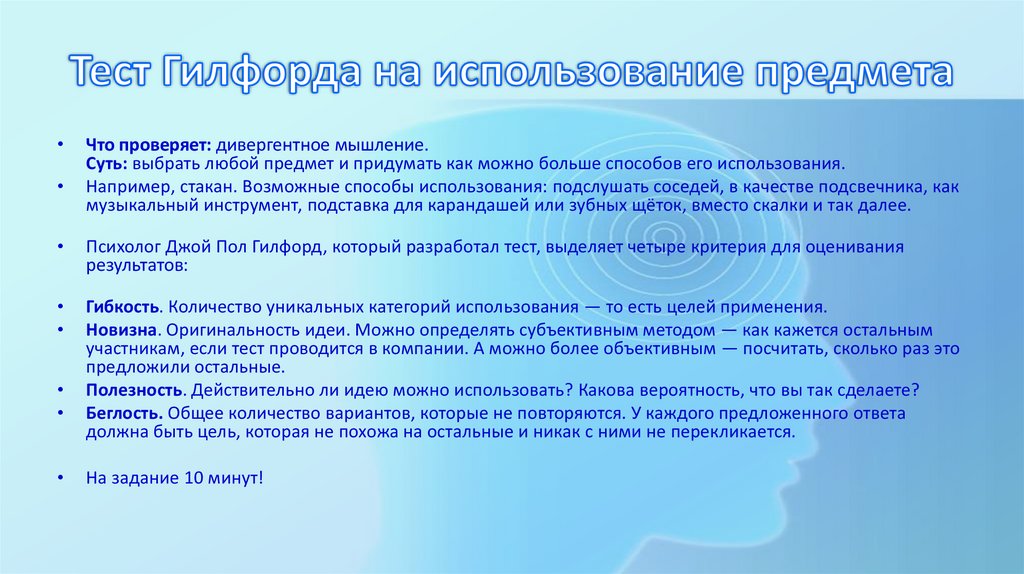 Тест Гилфорда на использование предмета

• Что проверяет: дивергентное мышление.
Суть: выбрать любой предмет и придумать как можно больше способов его использования.
• Например, стакан. Возможные способы использования: подслушать соседей, в качестве подсвечника, как музыкальный инструмент, подставка для карандашей или зубных щёток, вместо скалки и так далее.

• Психолог Джой Пол Гилфорд, который разработал тест, выделяет четыре критерия для оценивания результатов:

• Гибкость. Количество уникальных категорий использования — то есть целей применения.
• Новизна. Оригинальность идеи. Можно определять субъективным методом — как кажется остальным участникам, если тест проводится в компании. А можно более объективным — посчитать, сколько раз это предложили остальные.
• Полезность. Действительно ли идею можно использовать? Какова вероятность, что вы так сделаете?
• Беглость. Общее количество вариантов, которые не повторяются. У каждого предложенного ответа должна быть цель, которая не похожа на остальные и никак с ними не перекликается.

• На задание 10 минут!